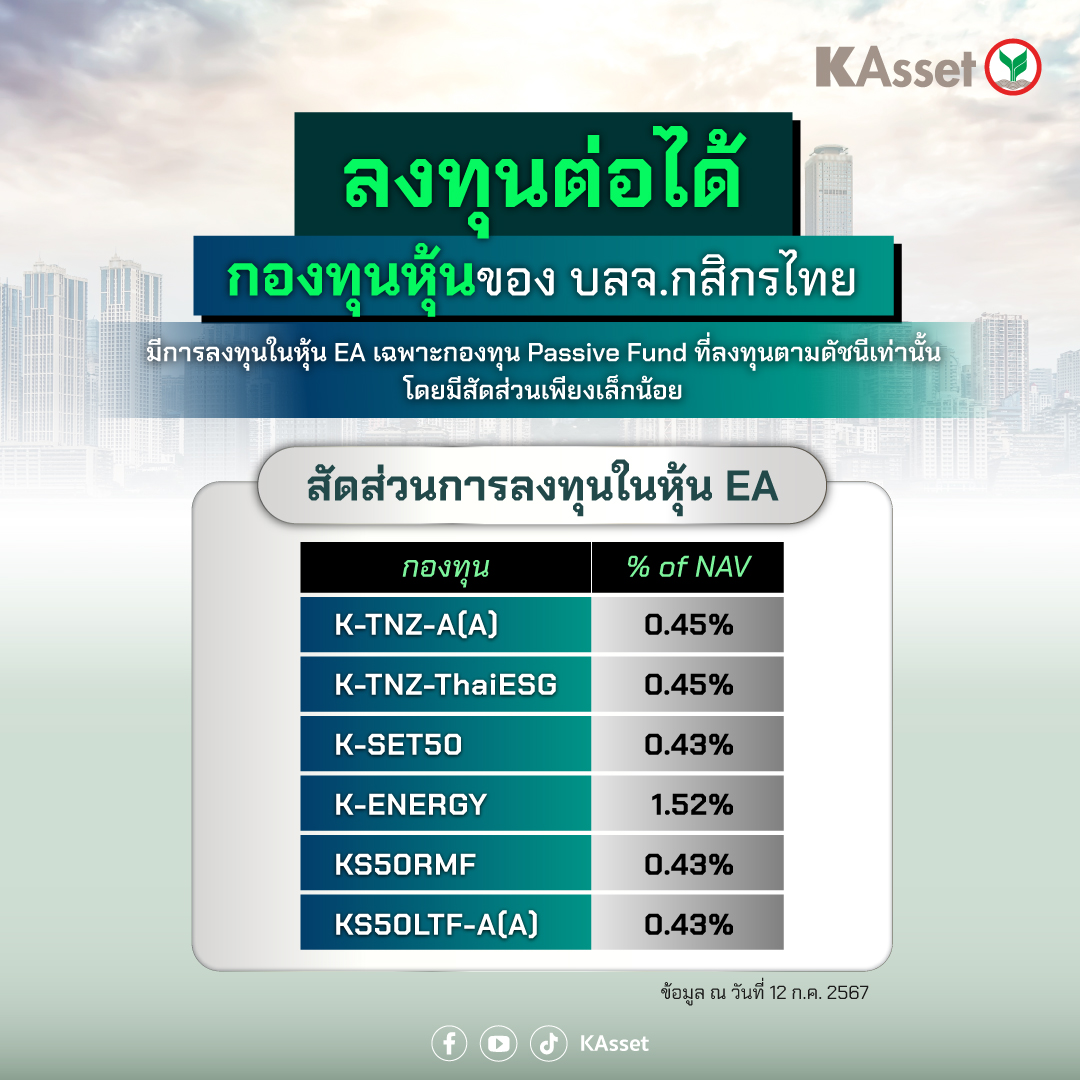 KAsset

ลงทุนต่อได้

กองทุนหุ้นของ บลจ.กสิกรไทย

มีการลงทุนในหุ้น EA เฉพาะกองทุน Passive Fund ที่ลงทุนตามดัชนีเท่านั้น โดยมีสัดส่วนเพียงเล็กน้อย

สัดส่วนการลงทุนในหุ้น EA

| กองทุน | % of NAV |
|---|---|
| K-TNZ-A(A) | 0.45% |
| K-TNZ-ThaiESG | 0.45% |
| K-SET50 | 0.43% |
| K-ENERGY | 1.52% |
| KS50RMF | 0.43% |
| KS50LTF-A(A) | 0.43% |

ข้อมูล ณ วันที่ 12 ก.ค. 2567

KAsset